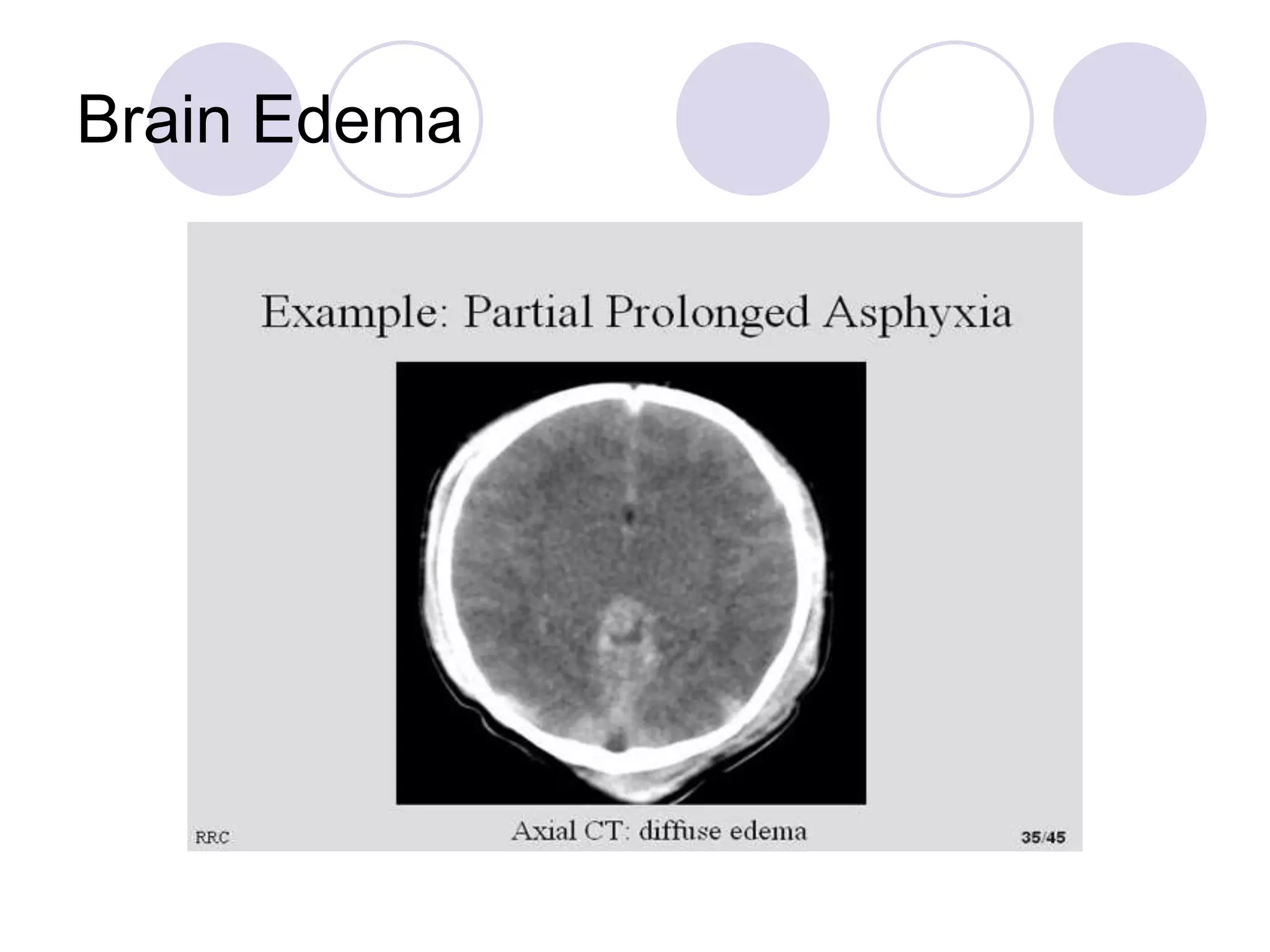 Brain Edema

Example: Partial Prolonged Asphyxia

Axial CT: diffuse edema

RRC

35/45